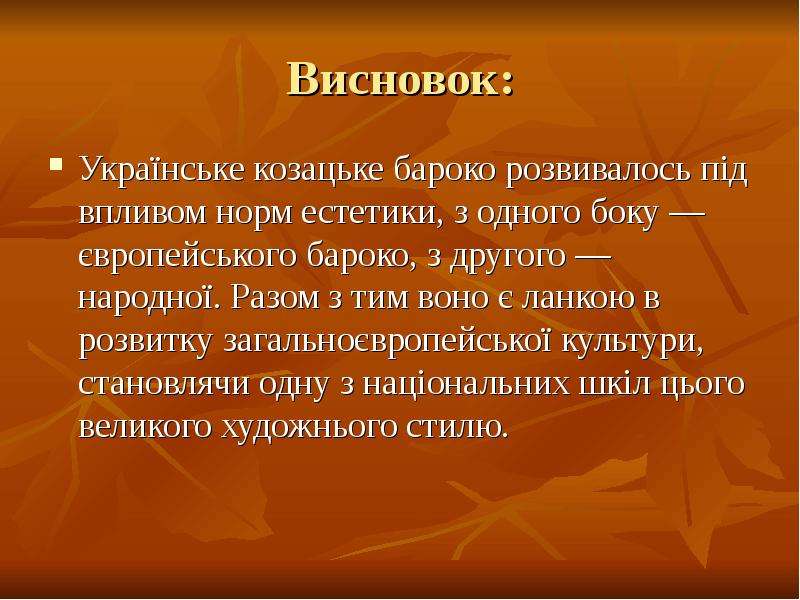 Висновок:

Українське козацьке бароко розвивалось під впливом норм естетики, з одного боку — європейського бароко, з другого — народної. Разом з тим воно є ланкою в розвитку загальноєвропейської культури, становлячи одну з національних шкіл цього великого художнього стилю.